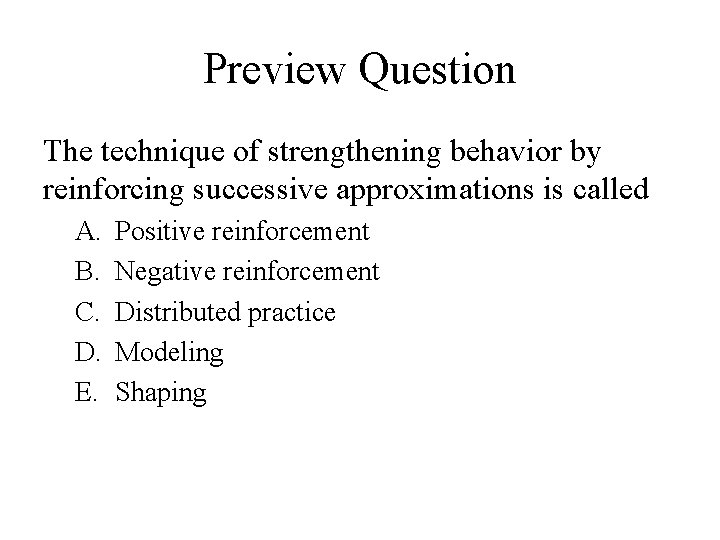 Preview Question

The technique of strengthening behavior by reinforcing successive approximations is called

A. Positive reinforcement
B. Negative reinforcement
C. Distributed practice
D. Modeling
E. Shaping